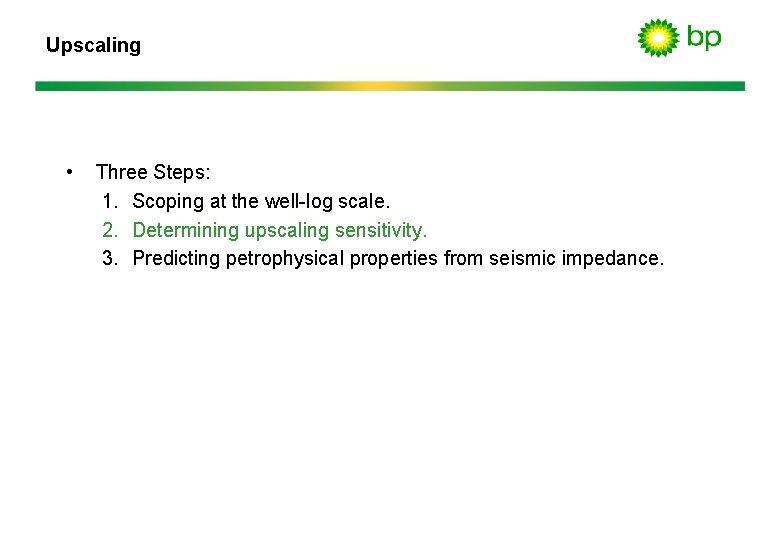 Upscaling

bp

• Three Steps:
1. Scoping at the well-log scale.
2. Determining upscaling sensitivity.
3. Predicting petrophysical properties from seismic impedance.